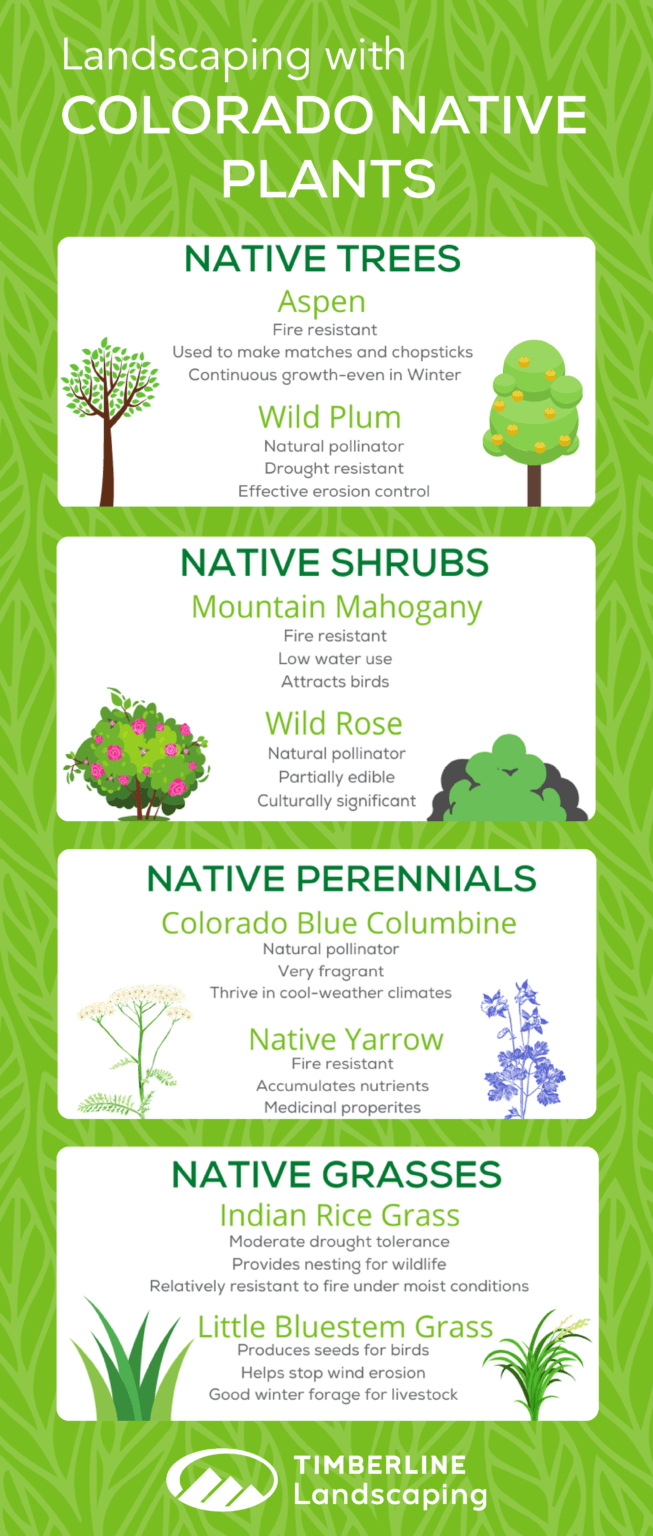 Landscaping with
COLORADO NATIVE PLANTS

NATIVE TREES
Aspen
Fire resistant
Used to make matches and chopsticks
Continuous growth-even in Winter

Wild Plum
Natural pollinator
Drought resistant
Effective erosion control

NATIVE SHRUBS
Mountain Mahogany
Fire resistant
Low water use
Attracts birds

Wild Rose
Natural pollinator
Partially edible
Culturally significant

NATIVE PERENNIALS
Colorado Blue Columbine
Natural pollinator
Very fragrant
Thrive in cool-weather climates

Native Yarrow
Fire resistant
Accumulates nutrients
Medicinal properites

NATIVE GRASSES
Indian Rice Grass
Moderate drought tolerance
Provides nesting for wildlife
Relatively resistant to fire under moist conditions

Little Bluestem Grass
Produces seeds for birds
Helps stop wind erosion
Good winter forage for livestock

TIMBERLINE
Landscaping